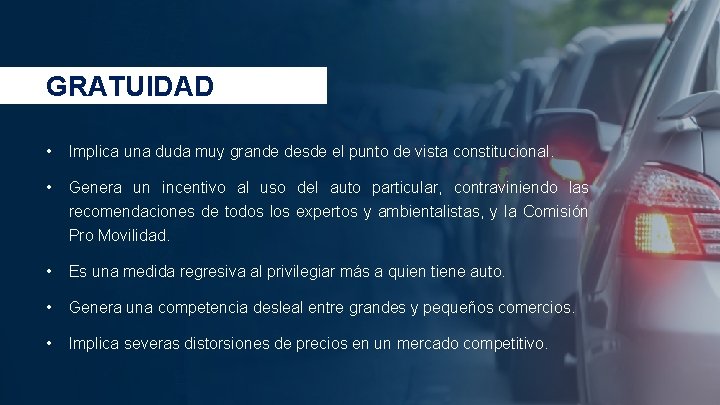 GRATUIDAD

• Implica una duda muy grande desde el punto de vista constitucional.

• Genera un incentivo al uso del auto particular, contraviniendo las recomendaciones de todos los expertos y ambientalistas, y la Comisión Pro Movilidad.

• Es una medida regresiva al privilegiar más a quien tiene auto.

• Genera una competencia desleal entre grandes y pequeños comercios.

• Implica severas distorsiones de precios en un mercado competitivo.